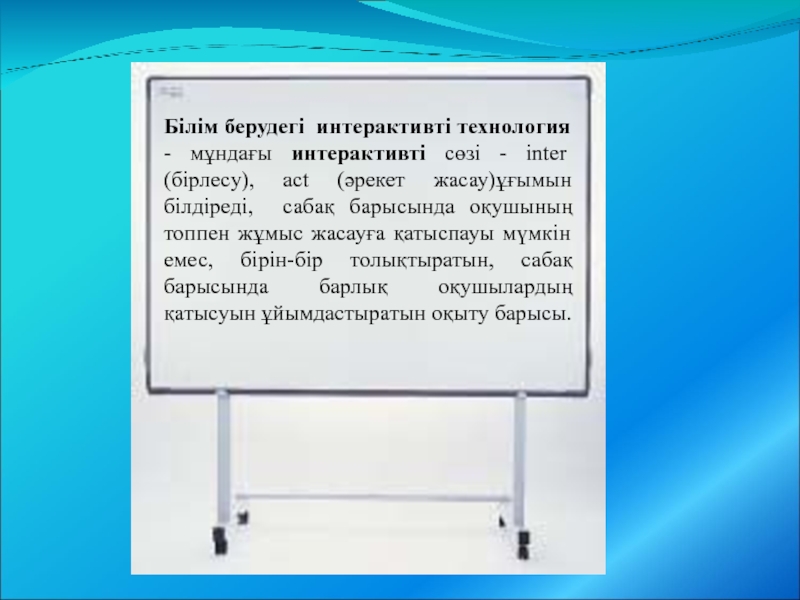 Білім берудегі интерактивті технология - мұндағы интерактивті сөзі - inter (бірлесу), act (әрекет жасау)ұғымын білдіреді, сабақ барысында оқушының топпен жұмыс жасауға қатыспауы мүмкін емес, бірін-бір толықтыратын, сабақ барысында барлық оқушылардың қатысуын ұйымдастыратын оқыту барысы.